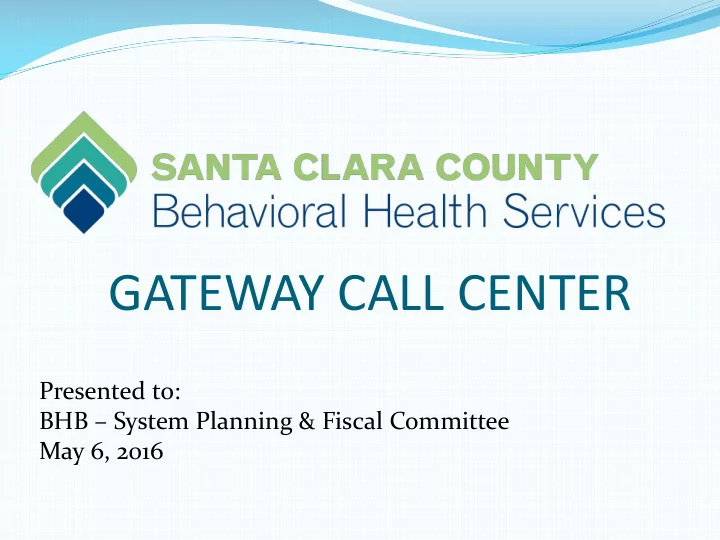 SANTA CLARA COUNTY
Behavioral Health Services

GATEWAY CALL CENTER

Presented to:
BHB – System Planning & Fiscal Committee
May 6, 2016